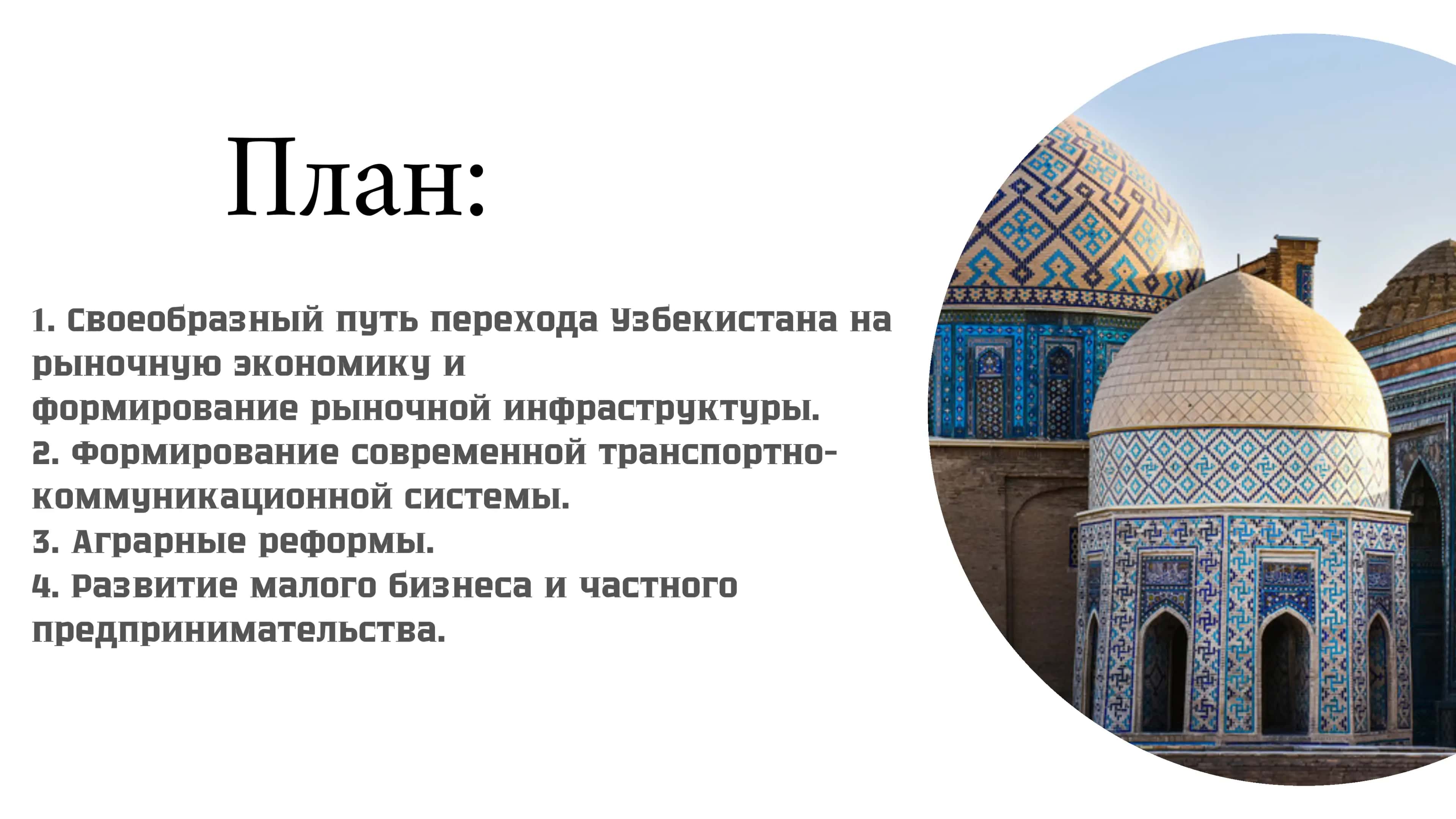 План:

1. Своеобразный путь перехода Узбекистана на рыночную экономику и формирование рыночной инфраструктуры.
2. Формирование современной транспортно-коммуникационной системы.
3. Аграрные реформы.
4. Развитие малого бизнеса и частного предпринимательства.